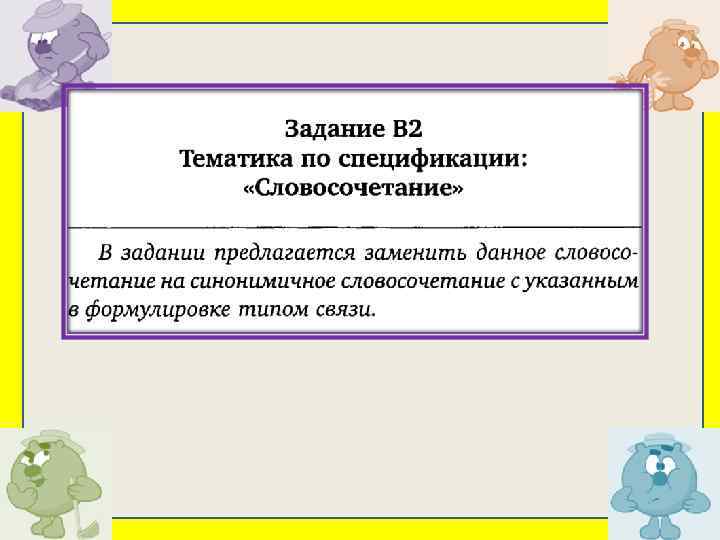 Задание В2
Тематика по спецификации:
«Словосочетание»

В задании предлагается заменить данное словосочетание на синонимичное словосочетание с указанным в формулировке типом связи.